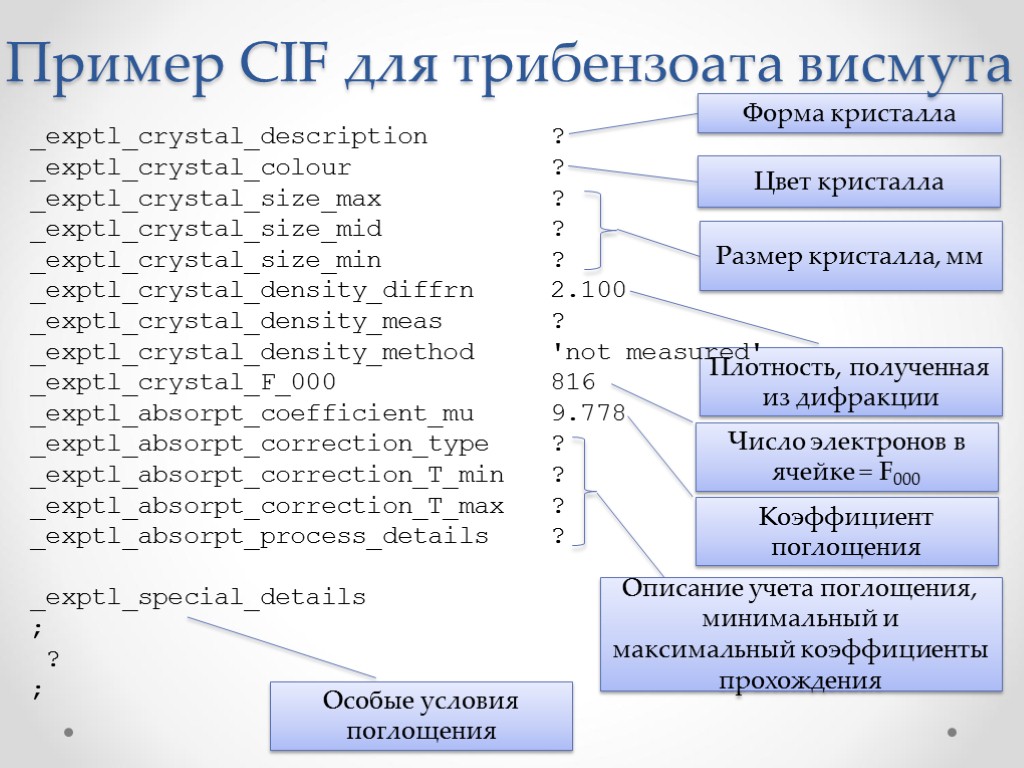 Пример CIF для трибензоата висмута

_exptl_crystal_description ?
_exptl_crystal_colour ?
_exptl_crystal_size_max ?
_exptl_crystal_size_mid ?
_exptl_crystal_size_min ?
_exptl_crystal_density_diffrn 2.100
_exptl_crystal_density_meas ?
_exptl_crystal_density_method 'not measured'
_exptl_crystal_F_000 816
_exptl_absorpt_coefficient_mu 9.778
_exptl_absorpt_correction_type ?
_exptl_absorpt_correction_T_min ?
_exptl_absorpt_correction_T_max ?
_exptl_absorpt_process_details ?

_exptl_special_details
;
?
;

Форма кристалла

Цвет кристалла

Размер кристалла, мм

Плотность, полученная из дифракции

Число электронов в ячейке = $F_{000}$

Коэффициент поглощения

Описание учета поглощения, минимальный и максимальный коэффициенты прохождения

Особые условия поглощения